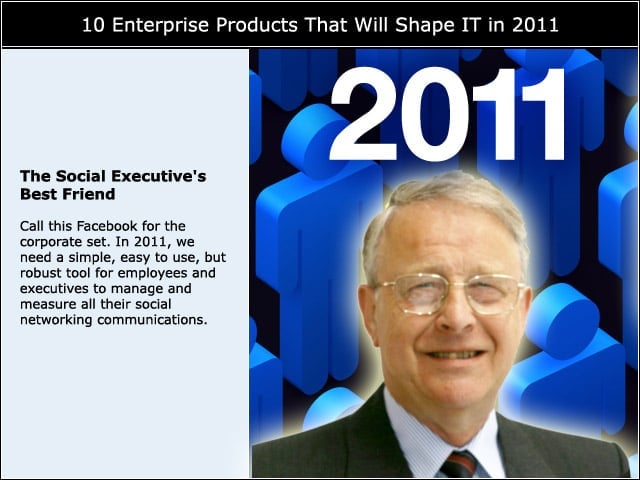 10 Enterprise Products That Will Shape IT in 2011

The Social Executive's Best Friend

Call this Facebook for the corporate set. In 2011, we need a simple, easy to use, but robust tool for employees and executives to manage and measure all their social networking communications.

2011